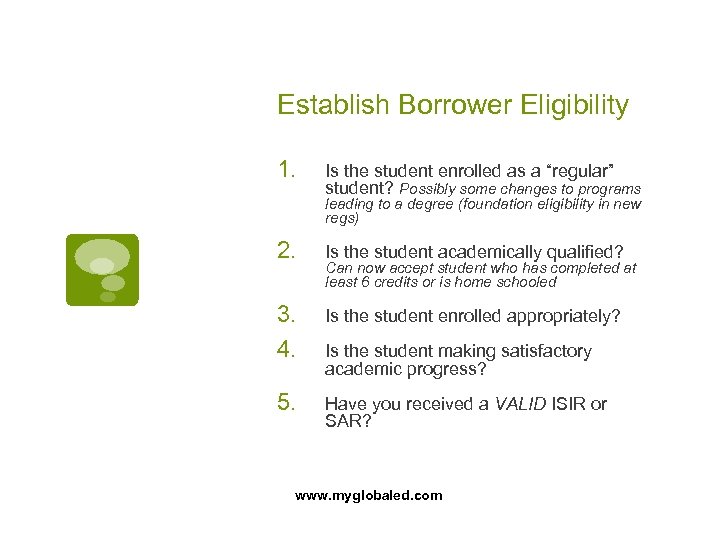 Establish Borrower Eligibility

1. Is the student enrolled as a “regular” student? Possibly some changes to programs leading to a degree (foundation eligibility in new regs)

2. Is the student academically qualified? Can now accept student who has completed at least 6 credits or is home schooled

3. Is the student enrolled appropriately?

4. Is the student making satisfactory academic progress?

5. Have you received a VALID ISIR or SAR?

www.myglobaled.com